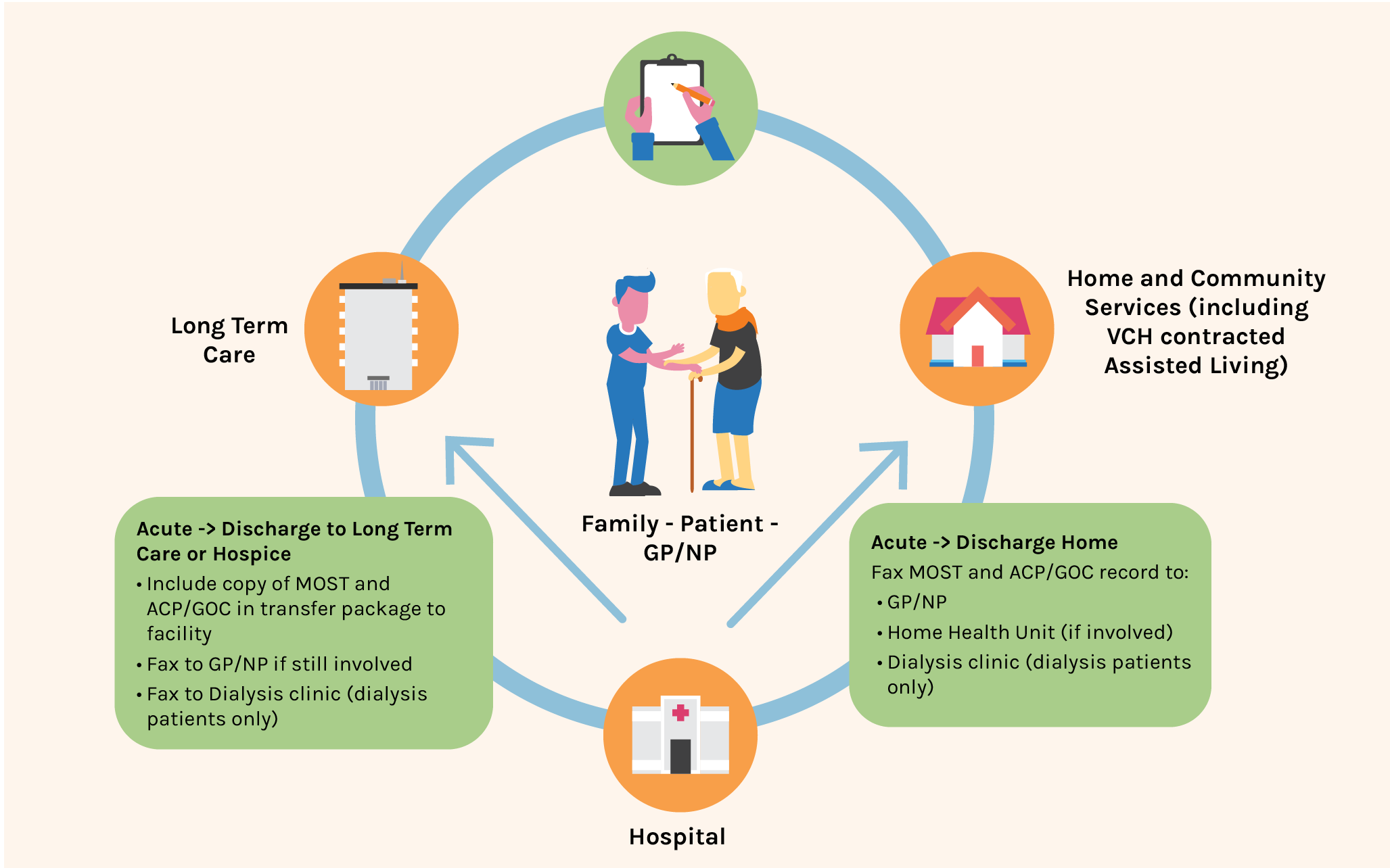 Long Term Care

Home and Community Services (including VCH contracted Assisted Living)

Family - Patient - GP/NP

Acute -> Discharge to Long Term Care or Hospice

• Include copy of MOST and ACP/GOC in transfer package to facility
• Fax to GP/NP if still involved
• Fax to Dialysis clinic (dialysis patients only)

Acute -> Discharge Home

Fax MOST and ACP/GOC record to:

• GP/NP
• Home Health Unit (if involved)
• Dialysis clinic (dialysis patients only)

Hospital